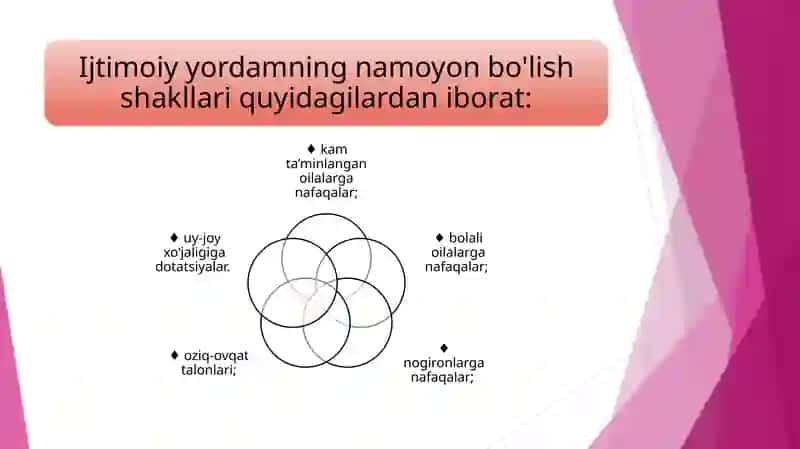 Ijtimoiy yordamning namoyon bo'lish shakllari quyidagilardan iborat:

♦ kam ta'minlangan oilalarga nafaqalar;

♦ bolali oilalarga nafaqalar;

♦ nogironlarga nafaqalar;

♦ oziq-ovqat talonlari;

♦ uy-joy xo'jaligiga dotatsiyalar.